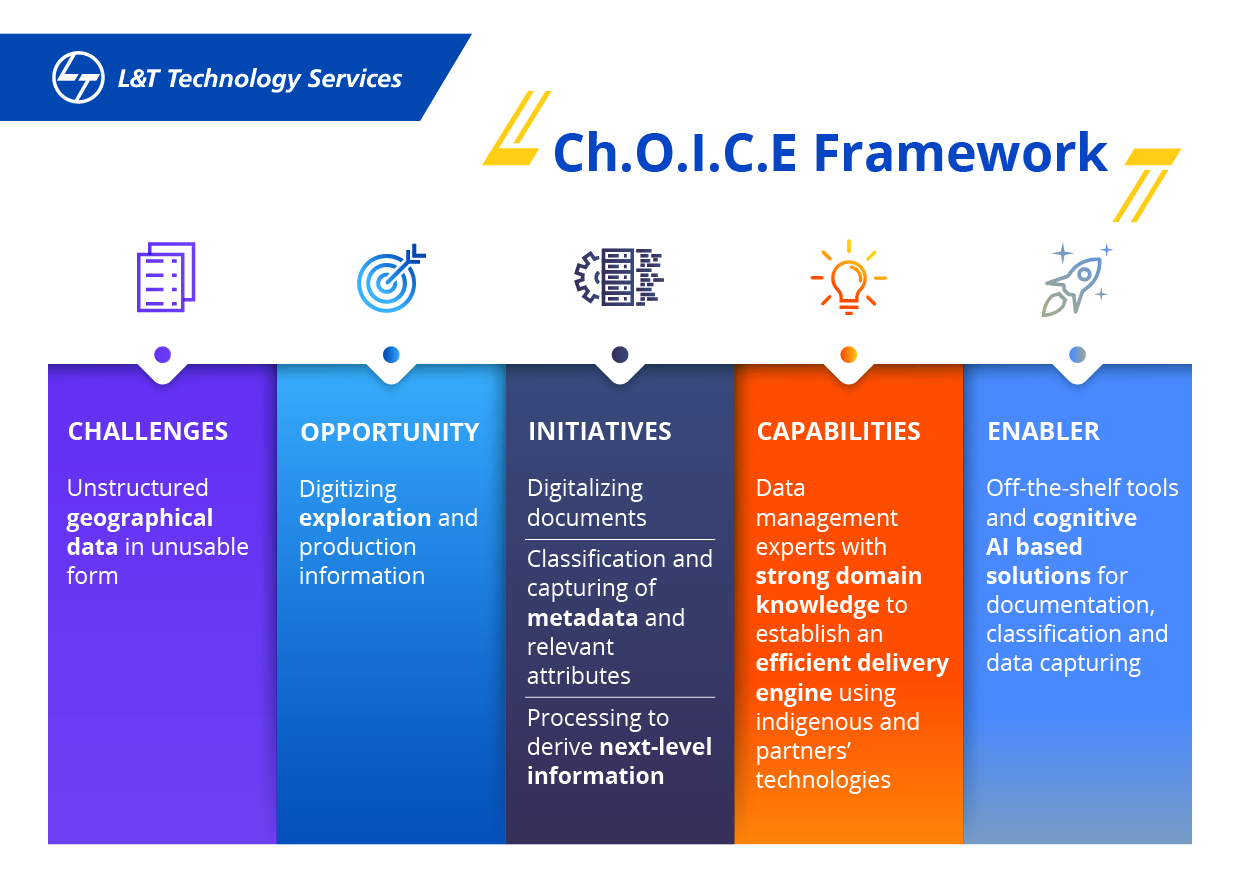 L&T Technology Services

Ch.O.I.C.E Framework

CHALLENGES

Unstructured geographical data in unusable form

OPPORTUNITY

Digitizing exploration and production information

INITIATIVES

Digitalizing documents

Classification and capturing of metadata and relevant attributes

Processing to derive next-level information

CAPABILITIES

Data management experts with strong domain knowledge to establish an efficient delivery engine using indigenous and partners' technologies

ENABLER

Off-the-shelf tools and cognitive AI based solutions for documentation, classification and data capturing